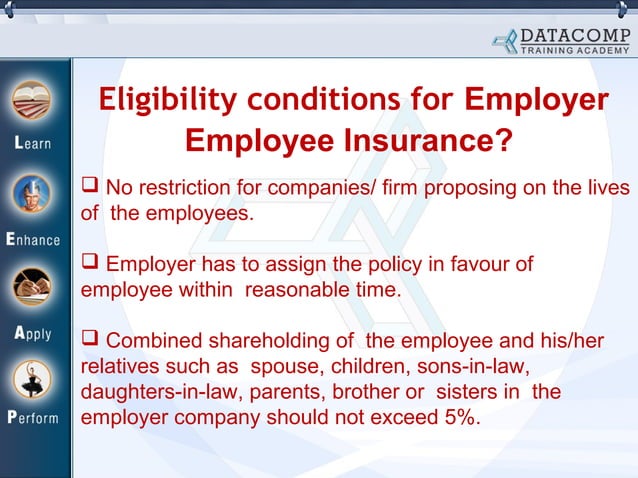 DATACOMP
TRAINING ACADEMY

Learn

Enhance

Apply

Perform

Eligibility conditions for Employer Employee Insurance?

❑ No restriction for companies/ firm proposing on the lives of the employees.

❑ Employer has to assign the policy in favour of employee within reasonable time.

❑ Combined shareholding of the employee and his/her relatives such as spouse, children, sons-in-law, daughters-in-law, parents, brother or sisters in the employer company should not exceed 5%.